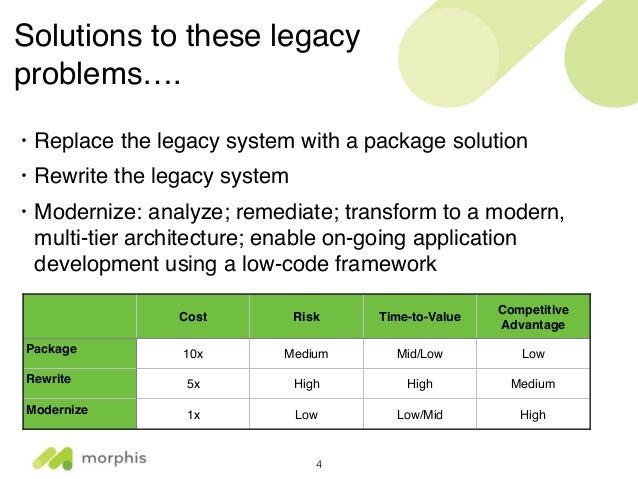 Solutions to these legacy problems….

• Replace the legacy system with a package solution
• Rewrite the legacy system
• Modernize: analyze; remediate; transform to a modern, multi-tier architecture; enable on-going application development using a low-code framework

| | Cost | Risk | Time-to-Value | Competitive Advantage |
|---|---|---|---|---|
| Package | 10x | Medium | Mid/Low | Low |
| Rewrite | 5x | High | High | Medium |
| Modernize | 1x | Low | Low/Mid | High |

morphis

4